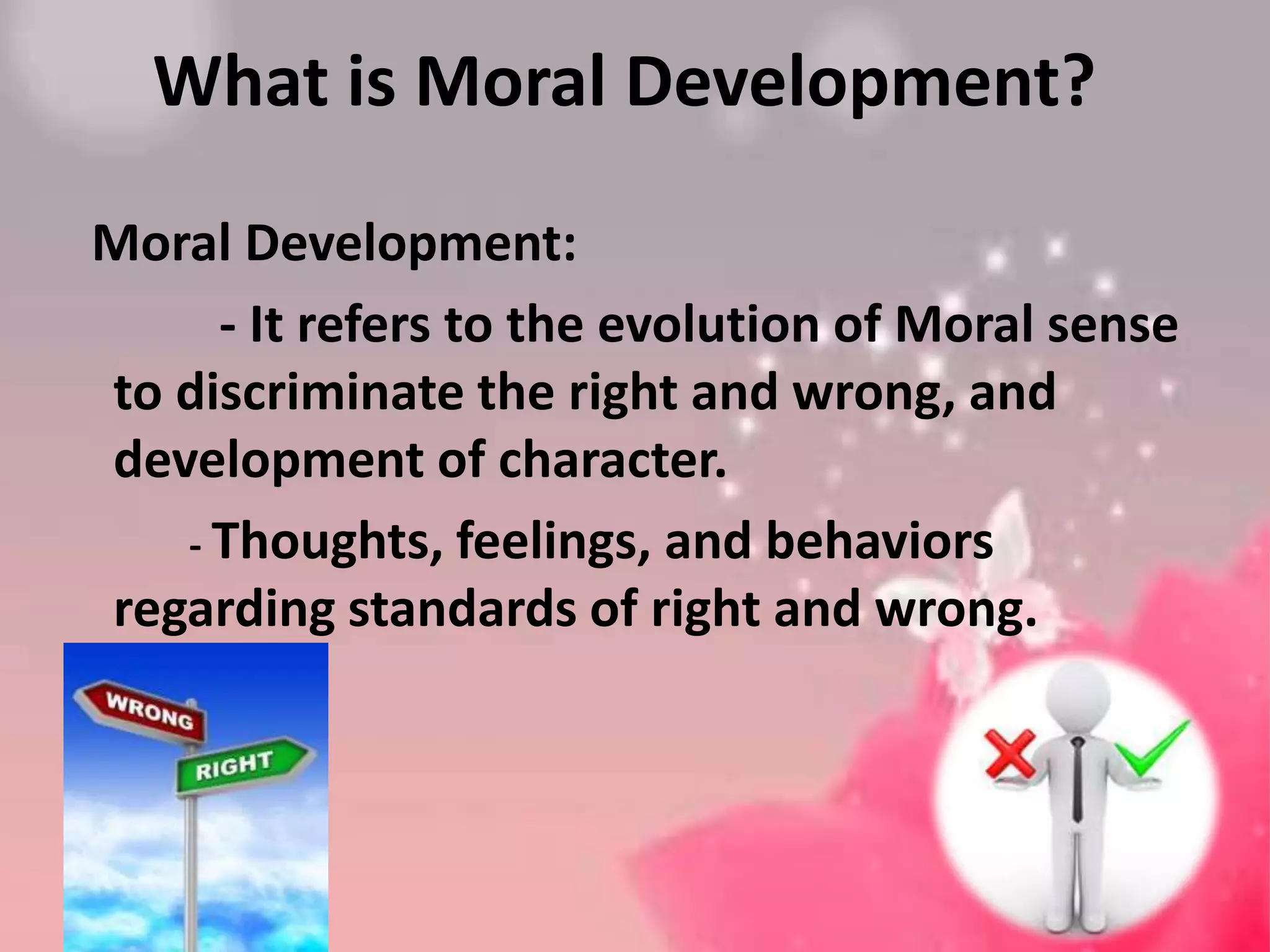 What is Moral Development?

Moral Development:

- It refers to the evolution of Moral sense to discriminate the right and wrong, and development of character.

- Thoughts, feelings, and behaviors regarding standards of right and wrong.

WRONG

RIGHT